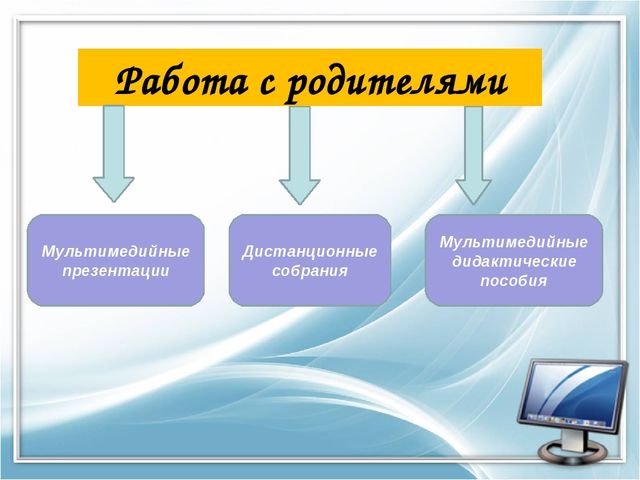 Работа с родителями

Мультимедийные презентации

Дистанционные собрания

Мультимедийные дидактические пособия